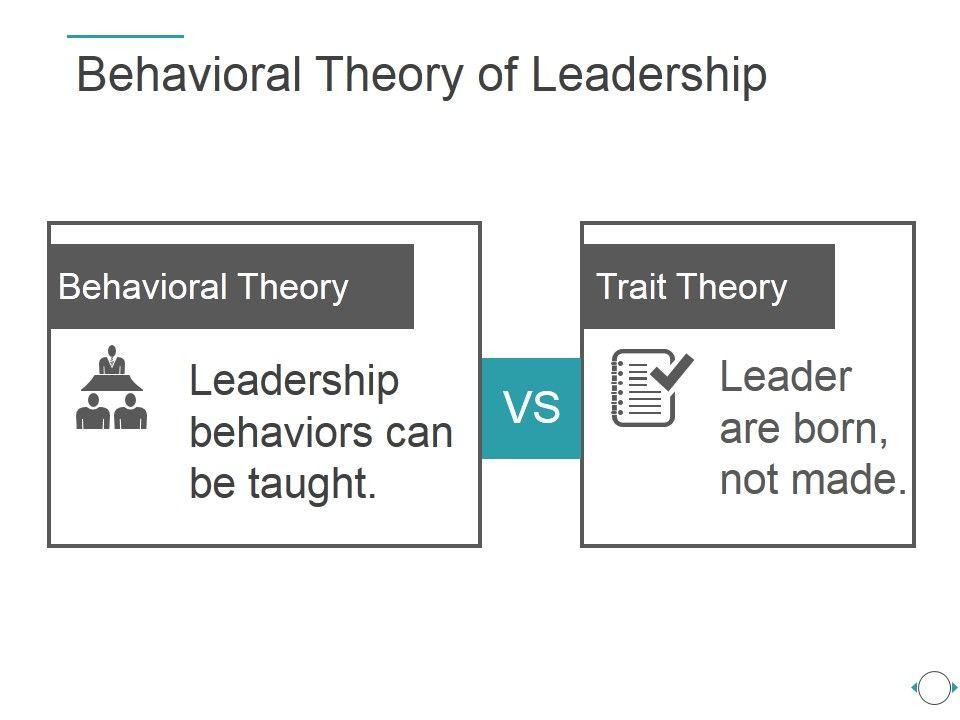 Behavioral Theory of Leadership

Behavioral Theory

Leadership behaviors can be taught.

VS

Trait Theory

Leader are born, not made.